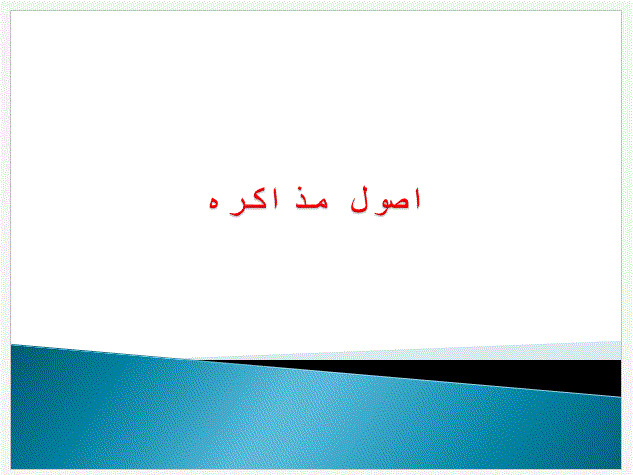 اصول مذاکره